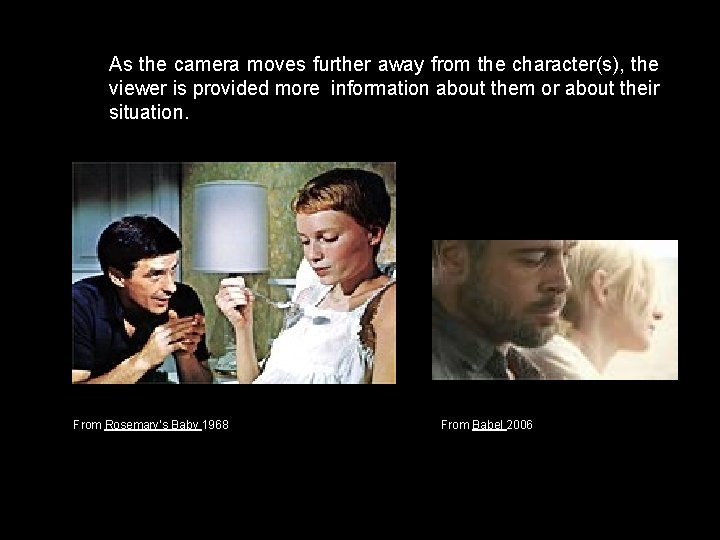 As the camera moves further away from the character(s), the viewer is provided more  information about them or about their situation.

From Rosemary's Baby 1968

From Babel 2006